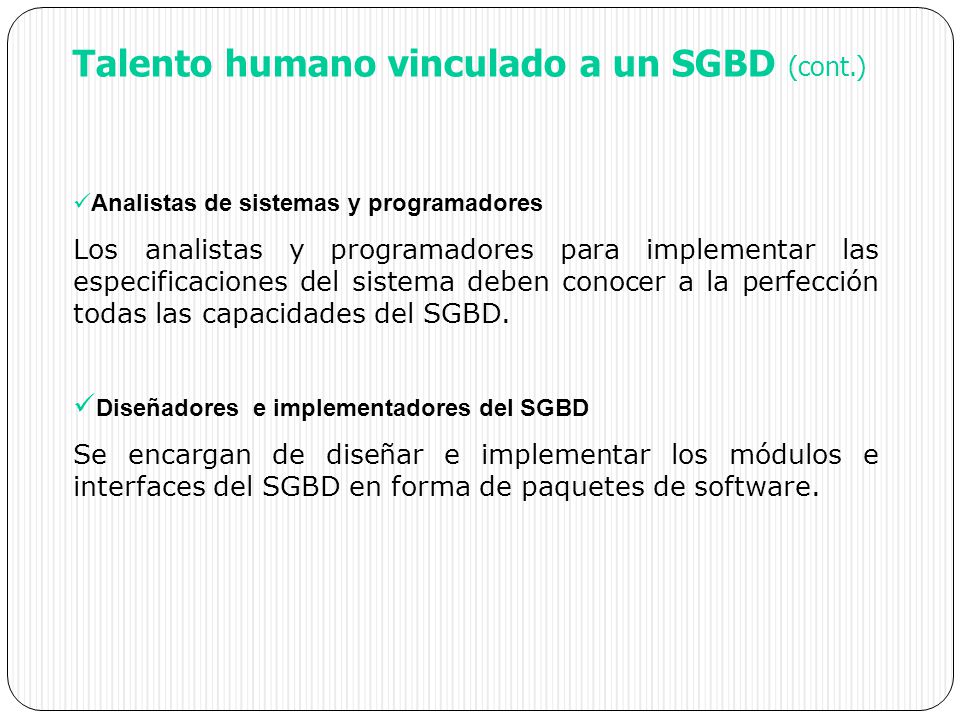 Talento humano vinculado a un SGBD (cont.)

✓Analistas de sistemas y programadores

Los analistas y programadores para implementar las especificaciones del sistema deben conocer a la perfección todas las capacidades del SGBD.

✓Diseñadores e implementadores del SGBD

Se encargan de diseñar e implementar los módulos e interfaces del SGBD en forma de paquetes de software.